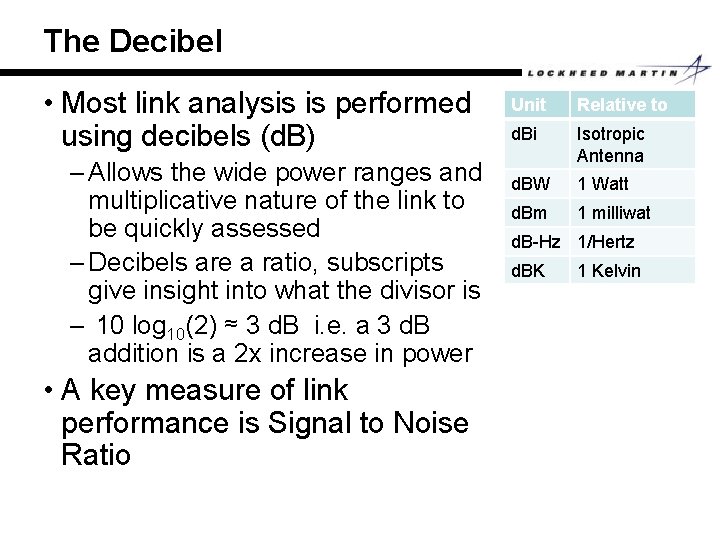 The Decibel

LOCKHEED MARTIN

• Most link analysis is performed using decibels (dB)

– Allows the wide power ranges and multiplicative nature of the link to be quickly assessed

– Decibels are a ratio, subscripts give insight into what the divisor is

– $10 \log_{10}(2) \approx 3$ dB i.e. a 3 dB addition is a 2x increase in power

• A key measure of link performance is Signal to Noise Ratio

| Unit | Relative to |
|---|---|
| dBi | Isotropic Antenna |
| dBW | 1 Watt |
| dBm | 1 milliwat |
| dB-Hz | 1/Hertz |
| dBK | 1 Kelvin |